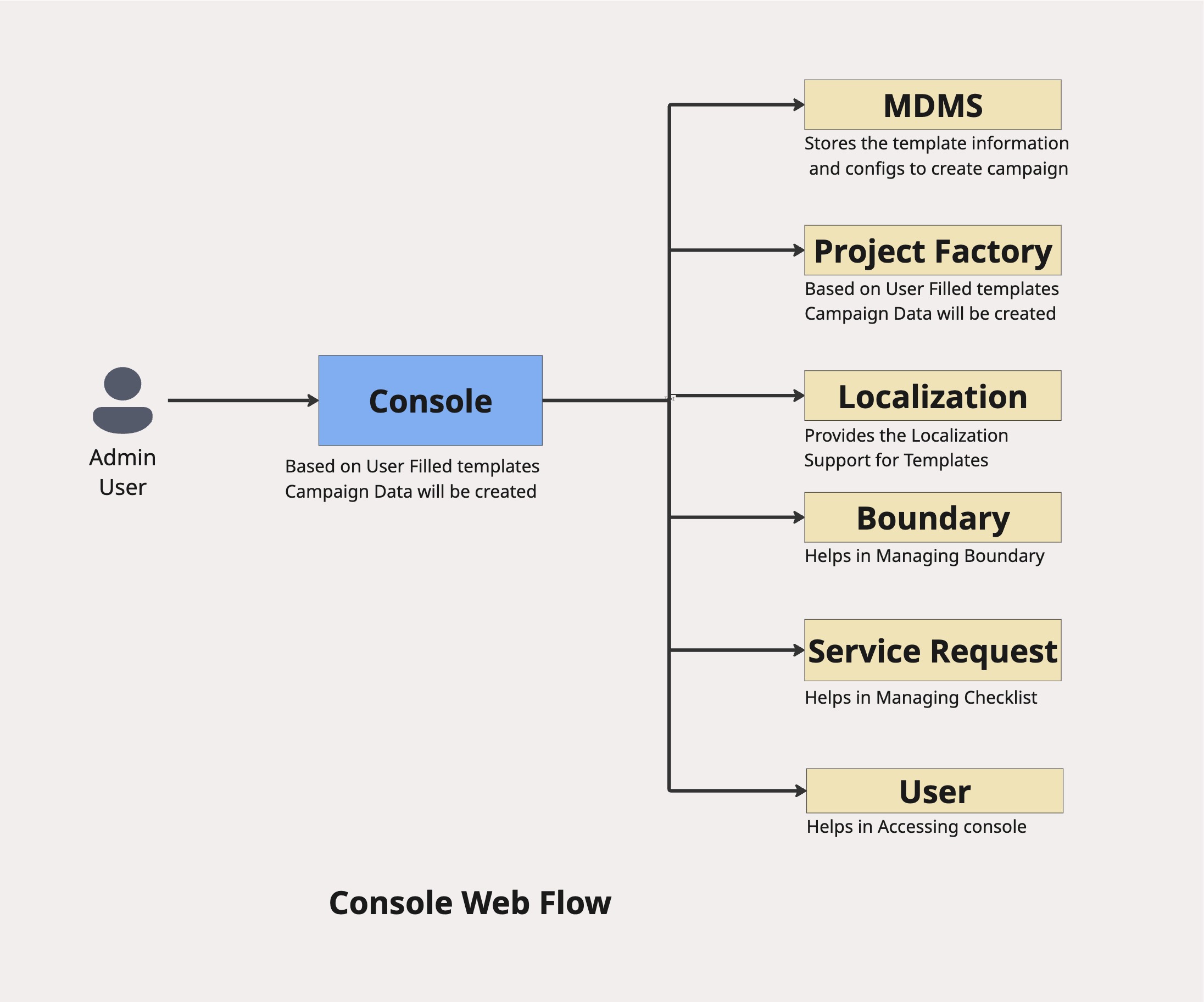 Admin User

Console

Based on User Filled templates Campaign Data will be created

MDMS

Stores the template information and configs to create campaign

Project Factory

Based on User Filled templates Campaign Data will be created

Localization

Provides the Localization Support for Templates

Boundary

Helps in Managing Boundary

Service Request

Helps in Managing Checklist

User

Helps in Accessing console

Console Web Flow